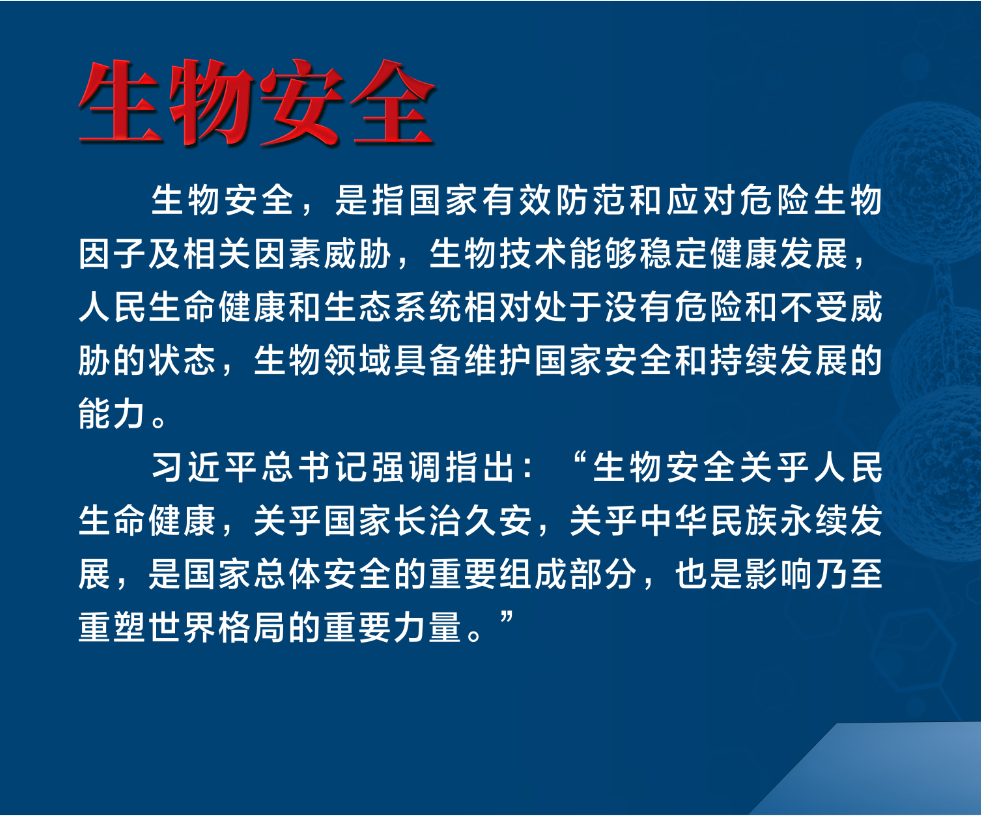 生物安全

生物安全，是指国家有效防范和应对危险生物因子及相关因素威胁，生物技术能够稳定健康发展，人民生命健康和生态系统相对处于没有危险和不受威胁的状态，生物领域具备维护国家安全和持续发展的能力。

习近平总书记强调指出：“生物安全关乎人民生命健康，关乎国家长治久安，关乎中华民族永续发展，是国家总体安全的重要组成部分，也是影响乃至重塑世界格局的重要力量。”